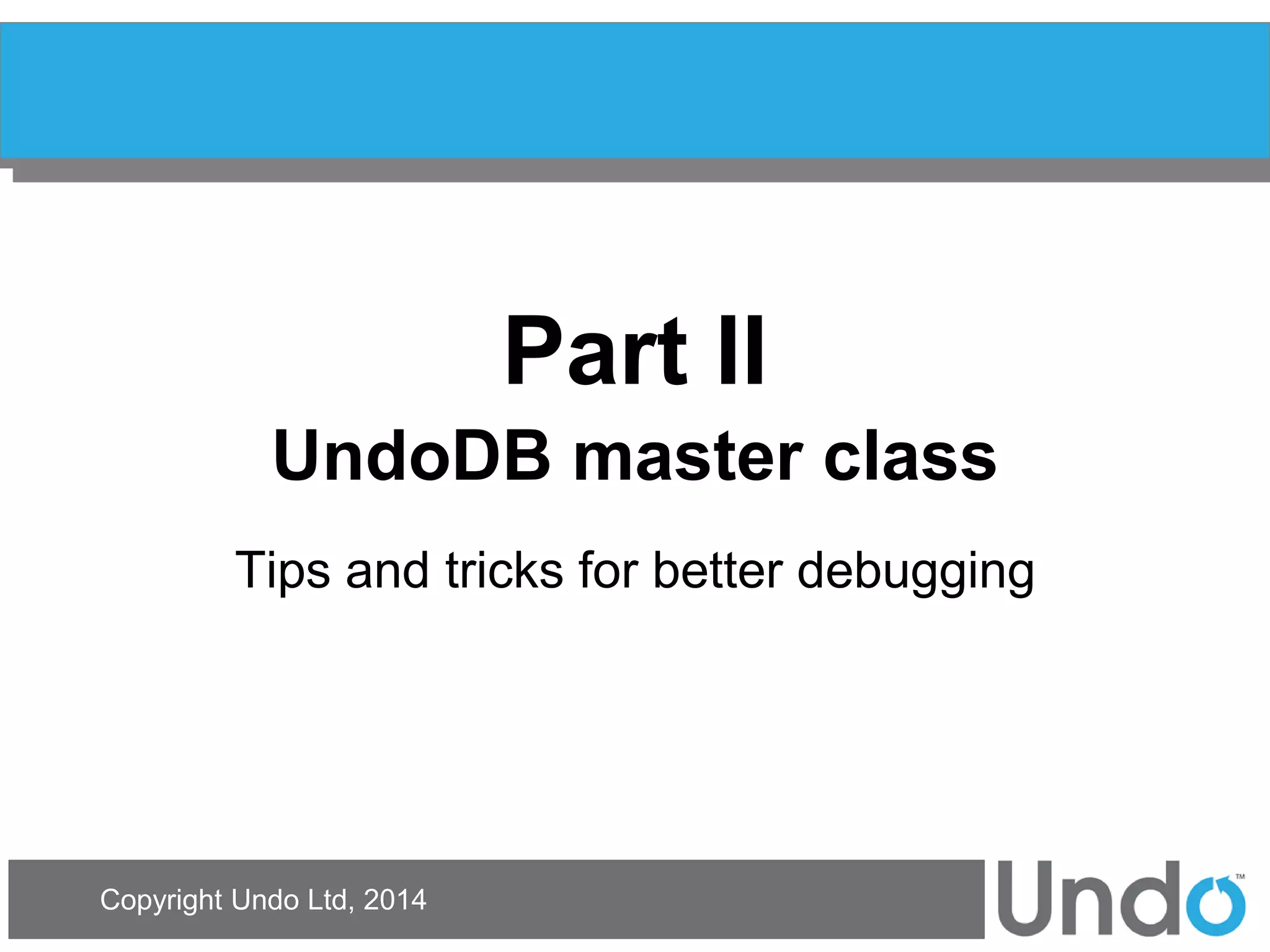 Part II
UndoDB master class

Tips and tricks for better debugging

Copyright Undo Ltd, 2014

Undo™